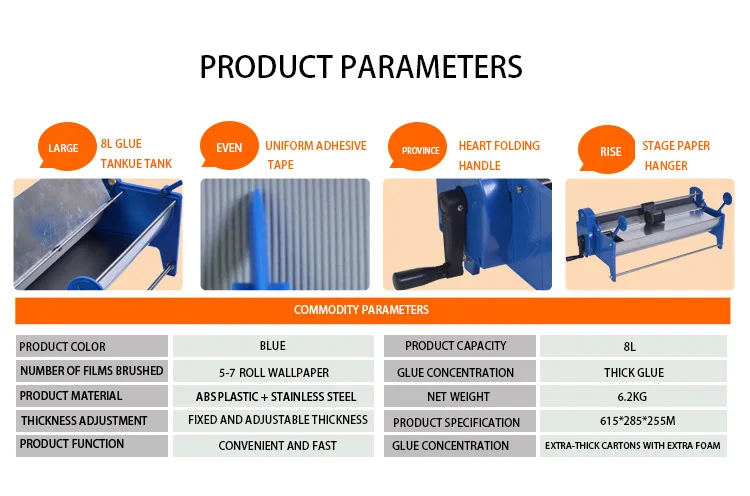 PRODUCT PARAMETERS

LARGE 8L GLUE TANKUE TANK

EVEN UNIFORM ADHESIVE TAPE

PROVINCE HEART FOLDING HANDLE

RISE STAGE PAPER HANGER

COMMODITY PARAMETERS

| PRODUCT COLOR | BLUE | PRODUCT CAPACITY | 8L |
|---|---|---|---|
| NUMBER OF FILMS BRUSHED | 5-7 ROLL WALLPAPER | GLUE CONCENTRATION | THICK GLUE |
| PRODUCT MATERIAL | ABS PLASTIC + STAINLESS STEEL | NET WEIGHT | 6.2KG |
| THICKNESS ADJUSTMENT | FIXED AND ADJUSTABLE THICKNESS | PRODUCT SPECIFICATION | 615*285*255M |
| PRODUCT FUNCTION | CONVENIENT AND FAST | GLUE CONCENTRATION | EXTRA-THICK CARTONS WITH EXTRA FOAM |